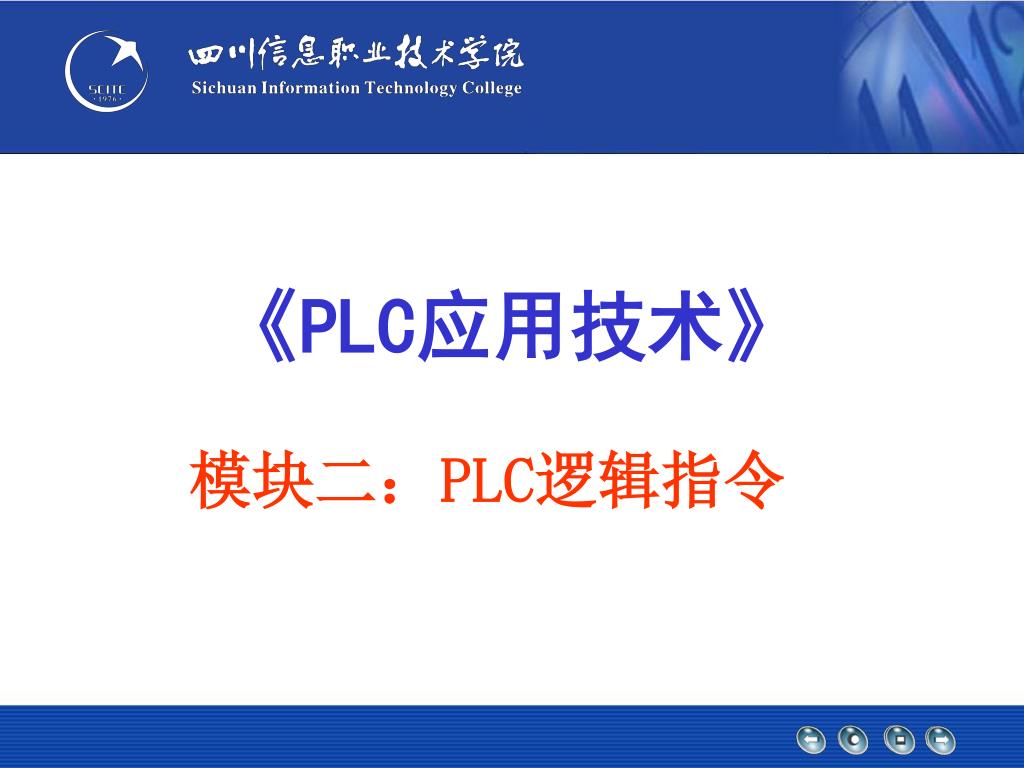 SCITC
1976

四川信息职业技术学院
Sichuan Information Technology College

《PLC应用技术》

模块二：PLC逻辑指令